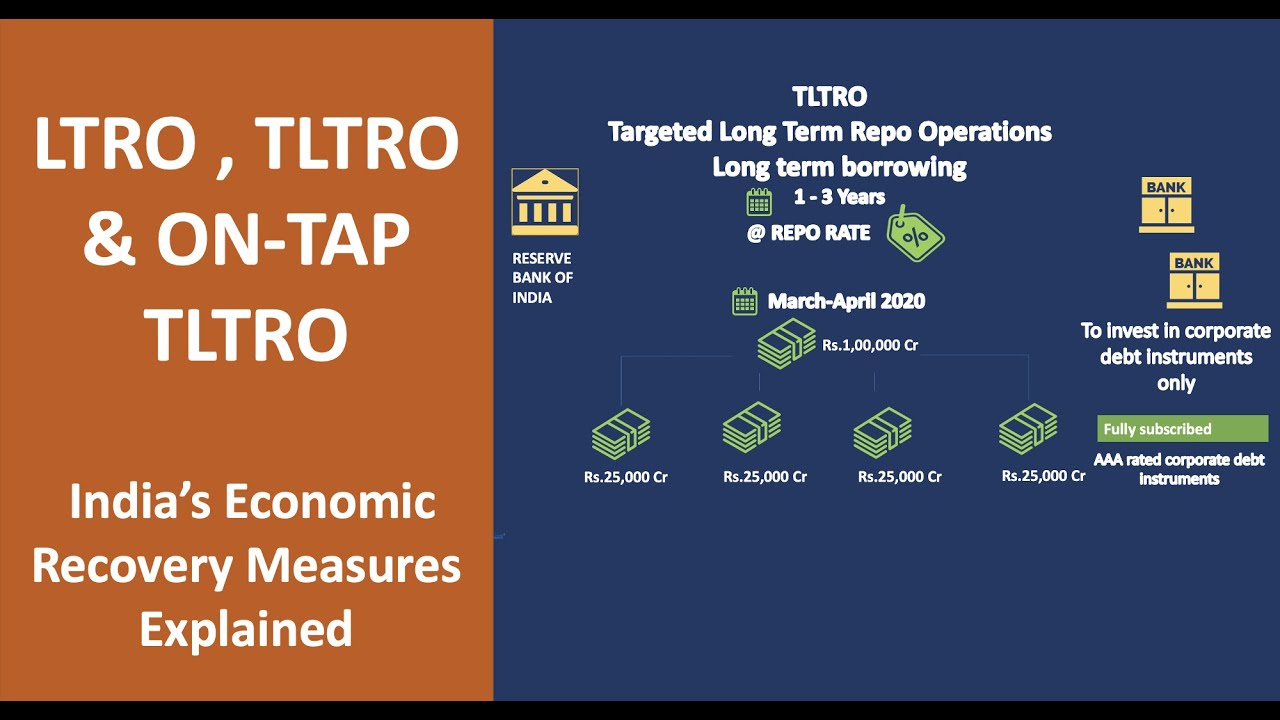 LTRO , TLTRO & ON-TAP TLTRO

India's Economic Recovery Measures Explained

TLTRO
Targeted Long Term Repo Operations
Long term borrowing

1 - 3 Years
@ REPO RATE

%

RESERVE BANK OF INDIA

March-April 2020

Rs.1,00,000 Cr

Rs.25,000 Cr

Rs.25,000 Cr

Rs.25,000 Cr

Rs.25,000 Cr

BANK

BANK

To invest in corporate debt instruments only

Fully subscribed

AAA rated corporate debt instruments